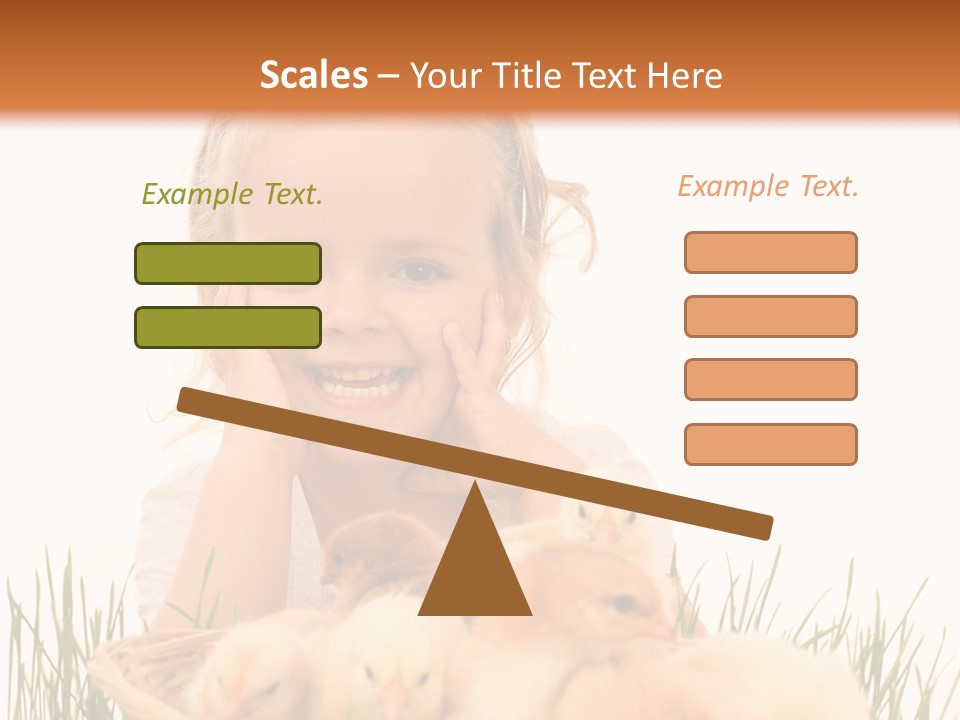 Scales – Your Title Text Here

Example Text.

Example Text.